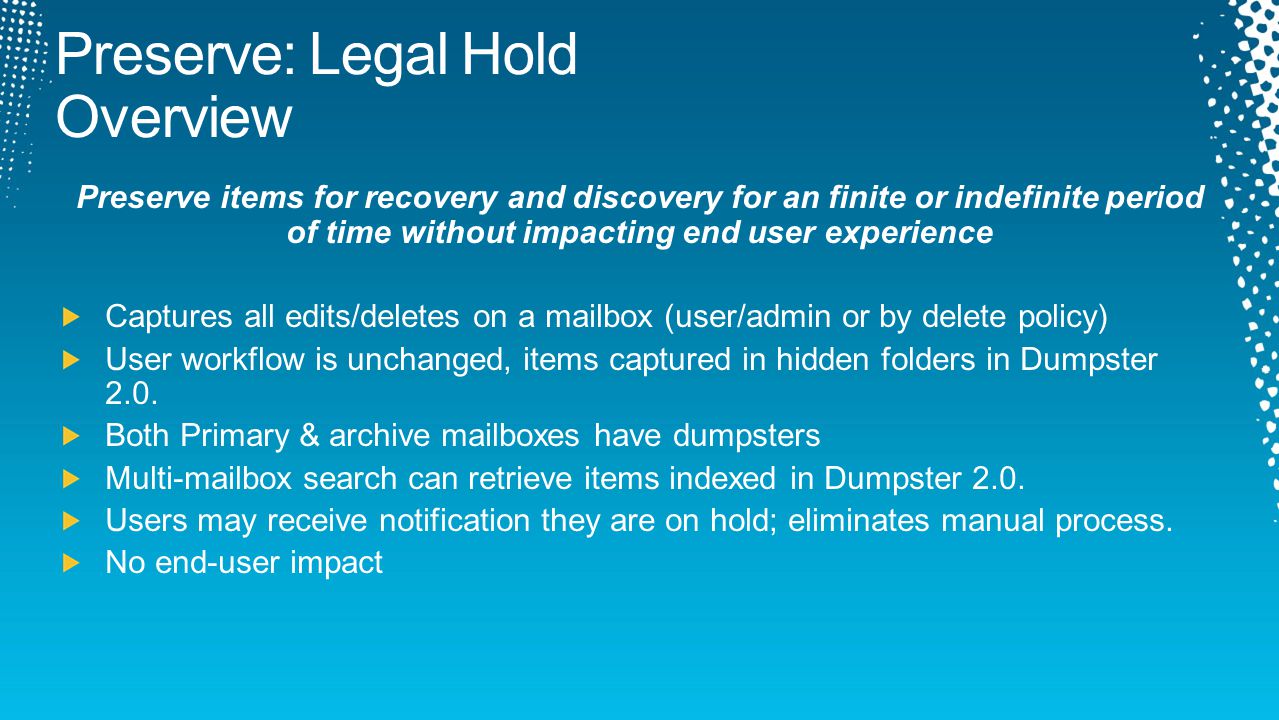 Preserve: Legal Hold Overview

Preserve items for recovery and discovery for an finite or indefinite period of time without impacting end user experience

Captures all edits/deletes on a mailbox (user/admin or by delete policy)

User workflow is unchanged, items captured in hidden folders in Dumpster 2.0.

Both Primary & archive mailboxes have dumpsters

Multi-mailbox search can retrieve items indexed in Dumpster 2.0.

Users may receive notification they are on hold; eliminates manual process.

No end-user impact